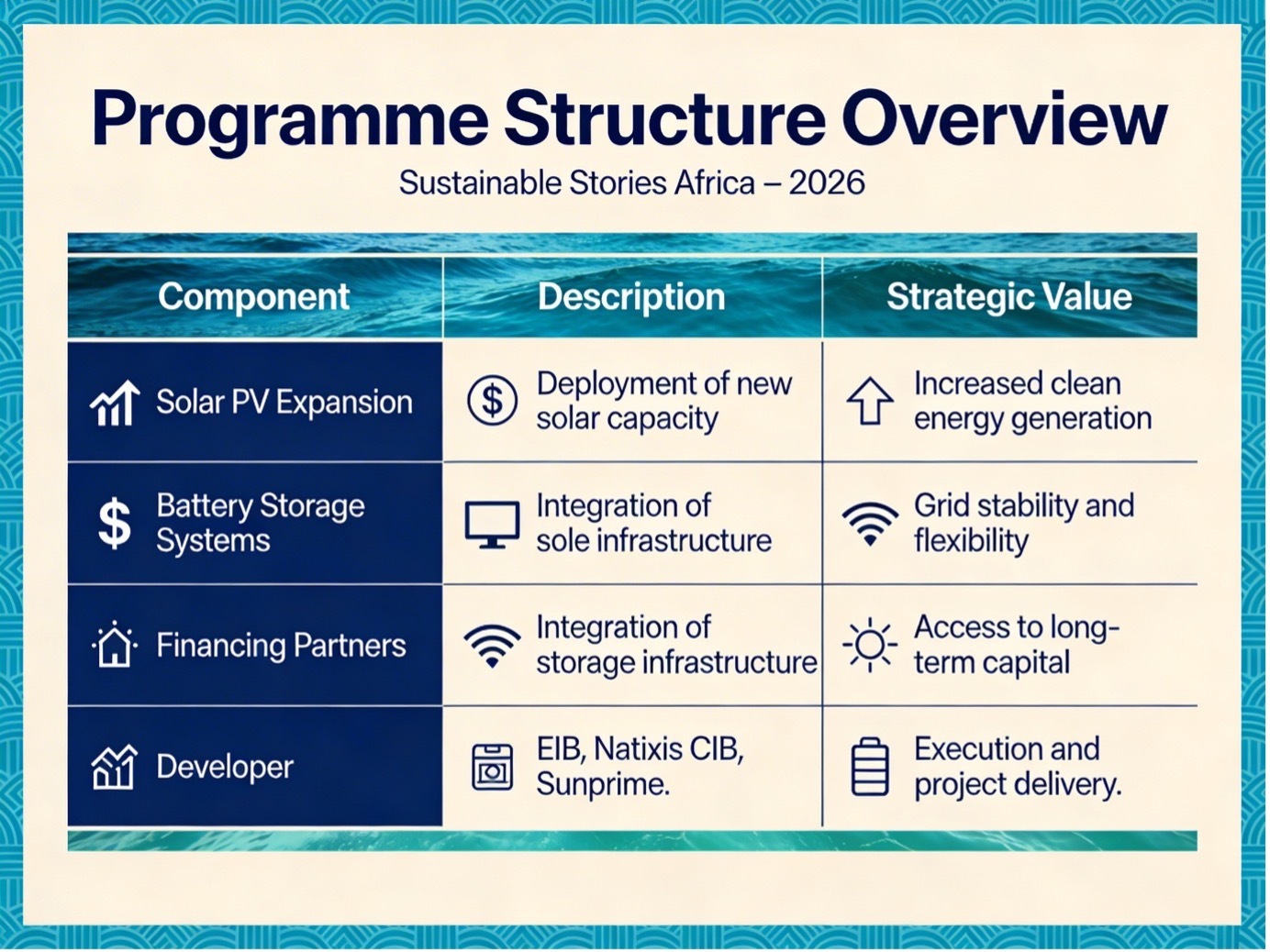 Programme Structure Overview

Sustainable Stories Africa – 2026

| Component | Description | Strategic Value |
|---|---|---|
| Solar PV Expansion | Deployment of new solar capacity | Increased clean energy generation |
| Battery Storage Systems | Integration of sole infrastructure | Grid stability and flexibility |
| Financing Partners | Integration of storage infrastructure | Access to long-term capital |
| Developer | EIB, Natixis CIB, Sunprime. | Execution and project delivery. |